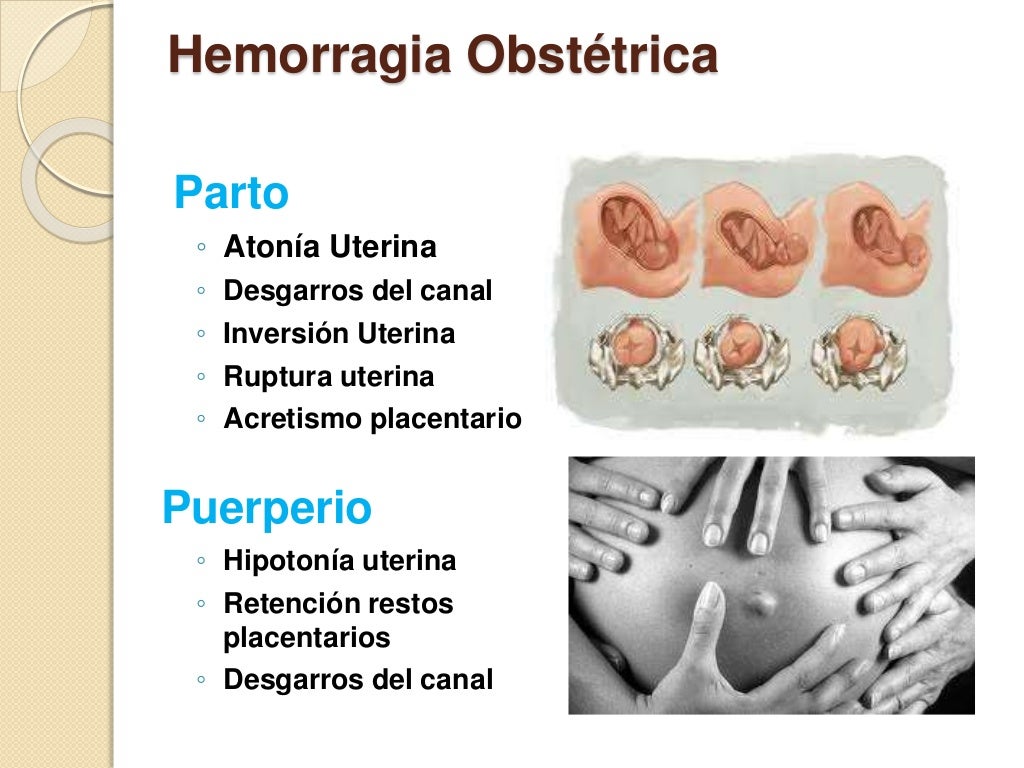 Hemorragia Obstétrica

Parto
◦ Atonía Uterina
◦ Desgarros del canal
◦ Inversión Uterina
◦ Ruptura uterina
◦ Acretismo placentario

Puerperio
◦ Hipotonía uterina
◦ Retención restos placentarios
◦ Desgarros del canal